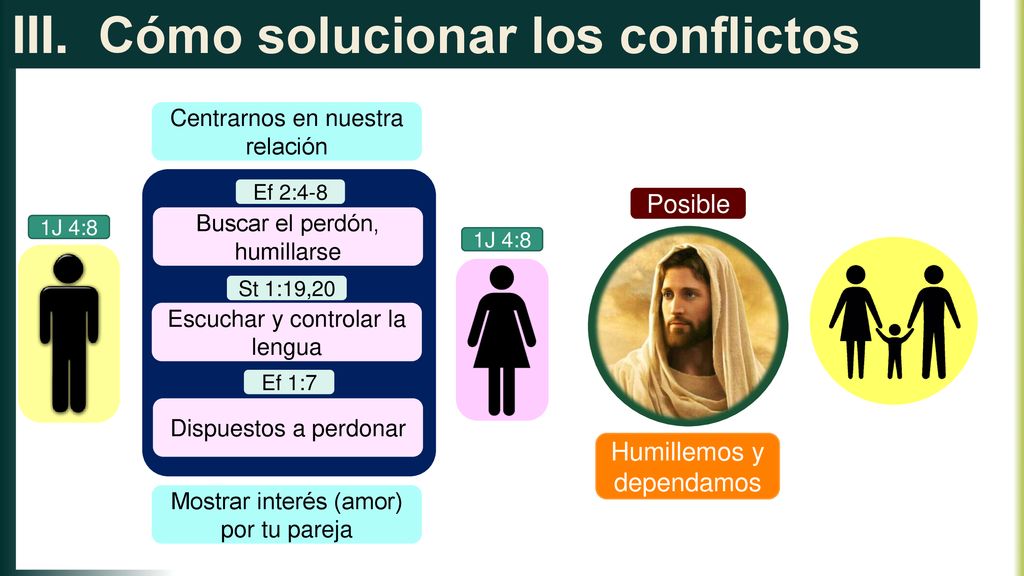 III. Cómo solucionar los conflictos

1J 4:8

Centrarnos en nuestra relación

Ef 2:4-8

Buscar el perdón, humillarse

St 1:19,20

Escuchar y controlar la lengua

Ef 1:7

Dispuestos a perdonar

Mostrar interés (amor) por tu pareja

1J 4:8

Posible

Humillemos y dependamos